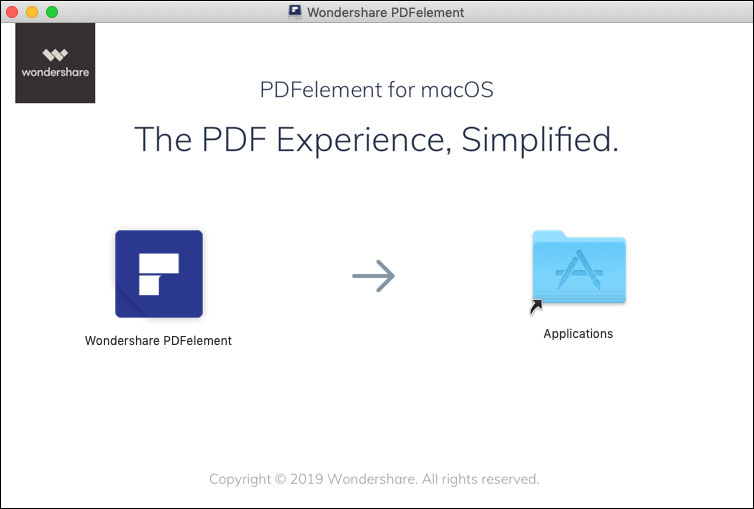 Wondershare PDFelement

wondershare

PDFelement for macOS

The PDF Experience, Simplified.

Wondershare PDFelement

Applications

Copyright © 2019 Wondershare. All rights reserved.